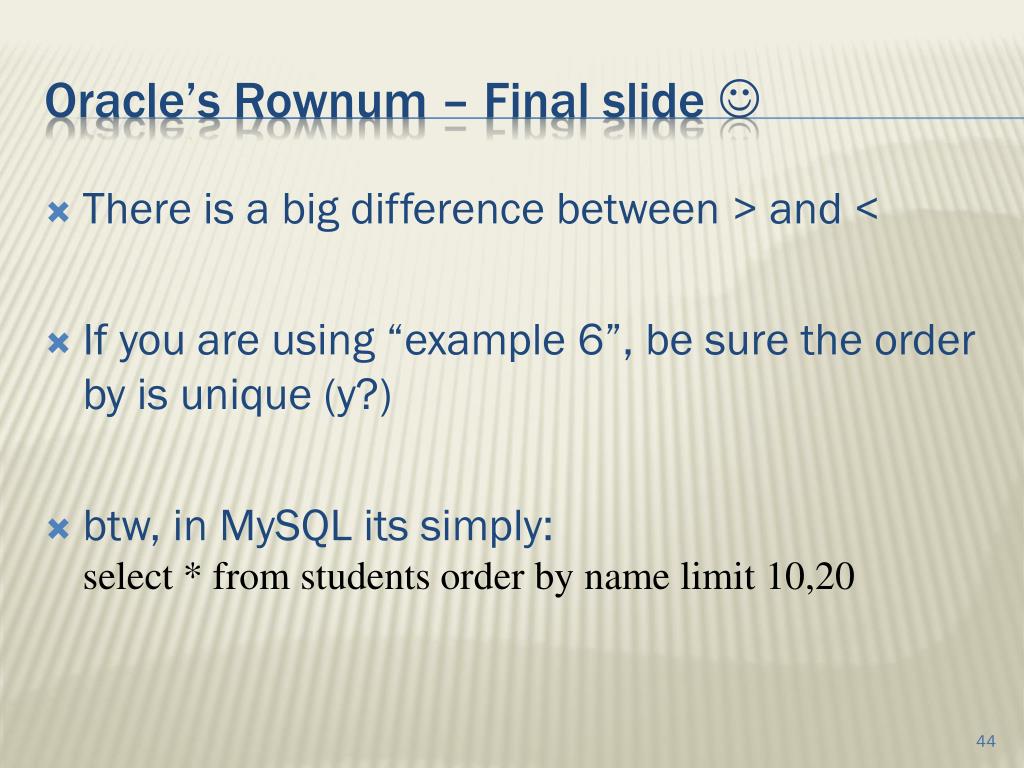 Oracle's Rownum – Final slide ☺

There is a big difference between > and <

If you are using "example 6", be sure the order by is unique (y?)

btw, in MySQL its simply:
select * from students order by name limit 10,20

44